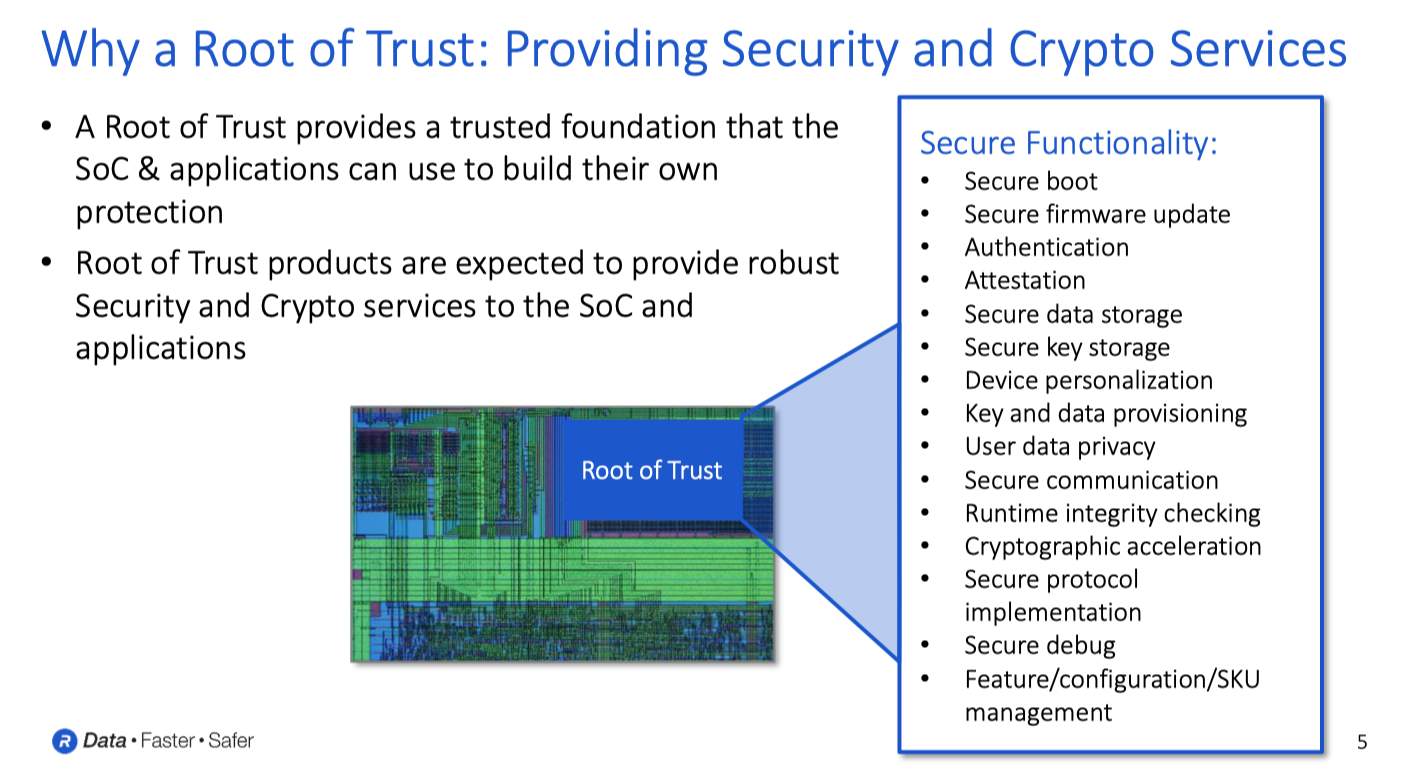 Why a Root of Trust: Providing Security and Crypto Services

• A Root of Trust provides a trusted foundation that the SoC & applications can use to build their own protection

• Root of Trust products are expected to provide robust Security and Crypto services to the SoC and applications

Root of Trust

Secure Functionality:
• Secure boot
• Secure firmware update
• Authentication
• Attestation
• Secure data storage
• Secure key storage
• Device personalization
• Key and data provisioning
• User data privacy
• Secure communication
• Runtime integrity checking
• Cryptographic acceleration
• Secure protocol implementation
• Secure debug
• Feature/configuration/SKU management

R Data • Faster • Safer

5